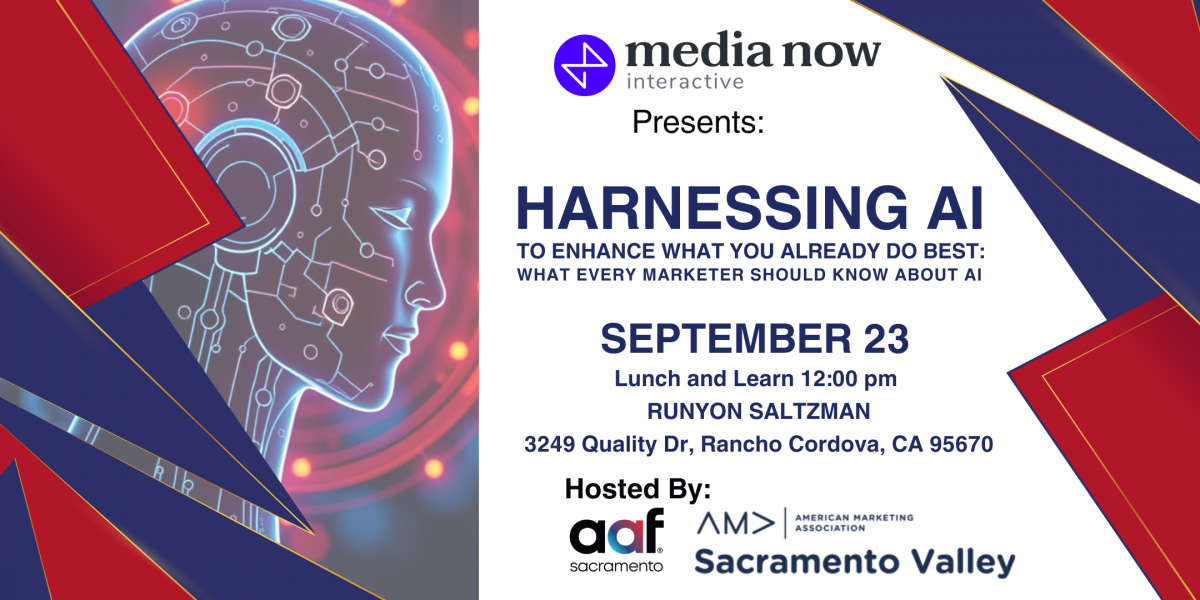 media now
interactive

Presents:

HARNESSING AI
TO ENHANCE WHAT YOU ALREADY DO BEST:
WHAT EVERY MARKETER SHOULD KNOW ABOUT AI

SEPTEMBER 23
Lunch and Learn 12:00 pm
RUNYON SALTZMAN
3249 Quality Dr, Rancho Cordova, CA 95670

Hosted By:

aaf sacramento

AM> AMERICAN MARKETING ASSOCIATION
Sacramento Valley